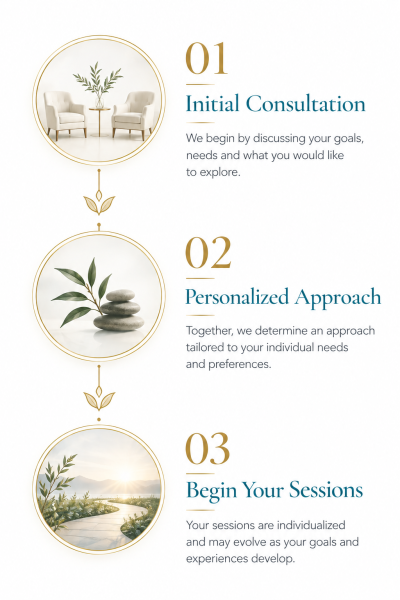 01

Initial Consultation

We begin by discussing your goals, needs and what you would like to explore.

02

Personalized Approach

Together, we determine an approach tailored to your individual needs and preferences.

03

Begin Your Sessions

Your sessions are individualized and may evolve as your goals and experiences develop.